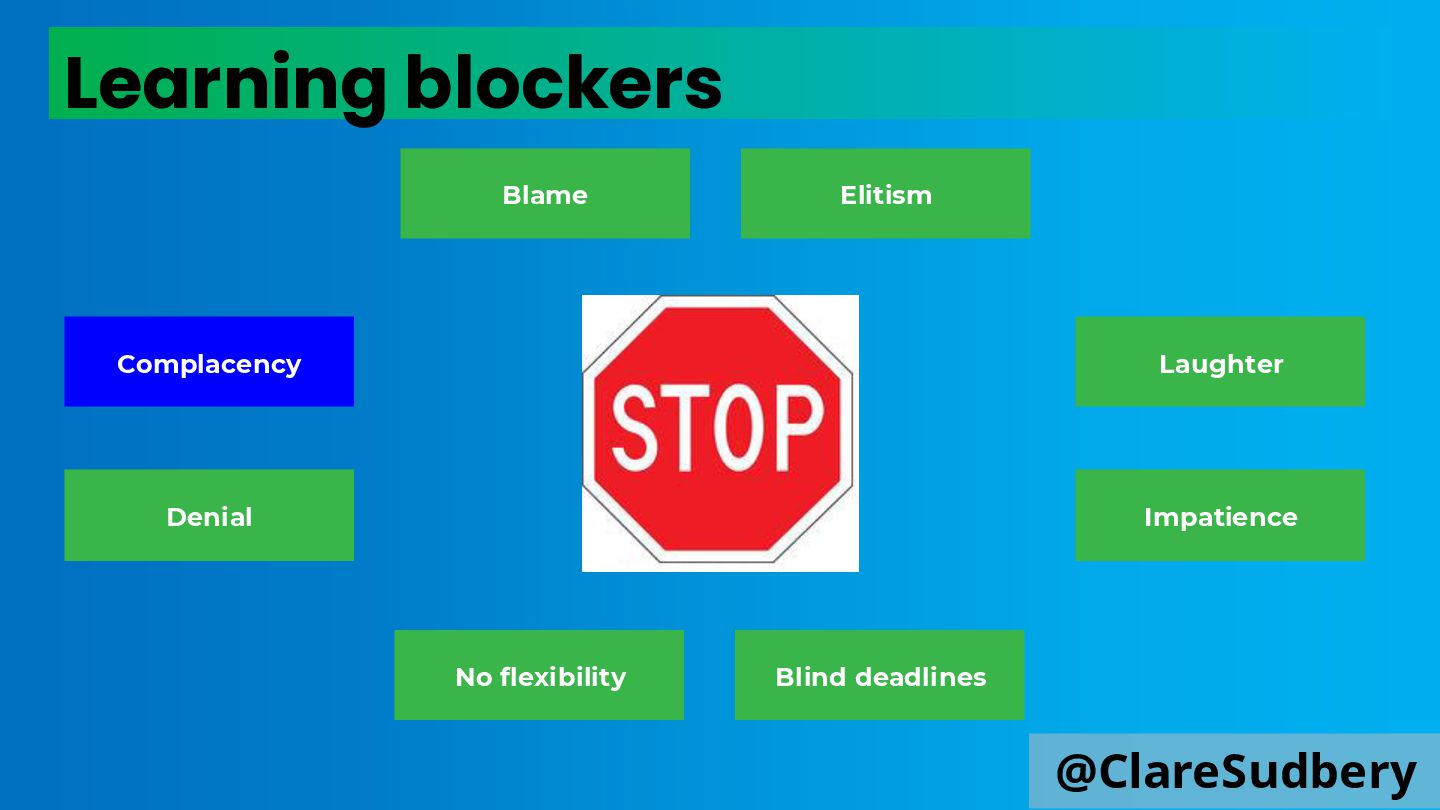 Learning blockers

Blame

Elitism

Complacency

STOP

Laughter

Denial

Impatience

No flexibility

Blind deadlines

@ClareSudbery